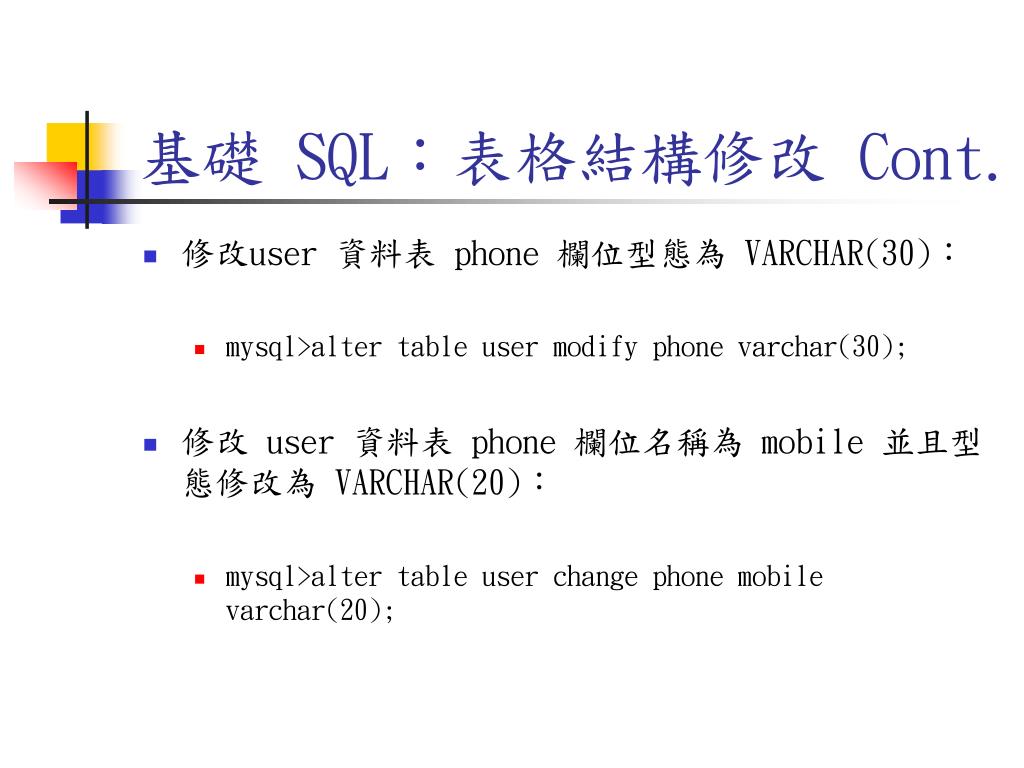 基礎 SQL：表格結構修改 Cont.

修改user 資料表 phone 欄位型態為 VARCHAR(30)：

mysql>alter table user modify phone varchar(30);

修改 user 資料表 phone 欄位名稱為 mobile 並且型態修改為 VARCHAR(20)：

mysql>alter table user change phone mobile varchar(20);